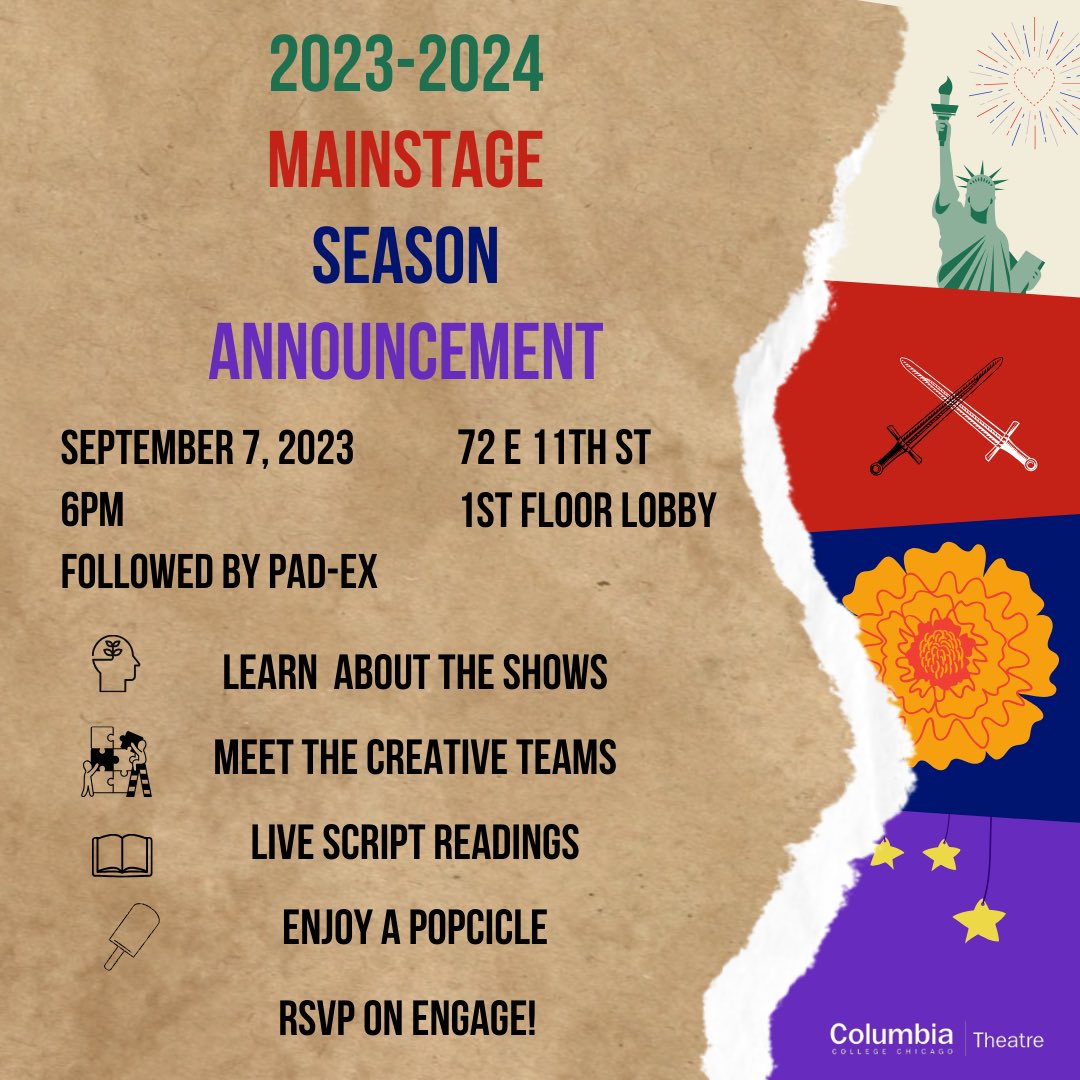 2023-2024
MAINSTAGE
SEASON
ANNOUNCEMENT

SEPTEMBER 7, 2023
6PM
FOLLOWED BY PAD-EX

72 E 11TH ST
1ST FLOOR LOBBY

LEARN  ABOUT THE SHOWS
MEET THE CREATIVE TEAMS
LIVE SCRIPT READINGS
ENJOY A POPCICLE
RSVP ON ENGAGE!

Columbia COLLEGE CHICAGO | Theatre